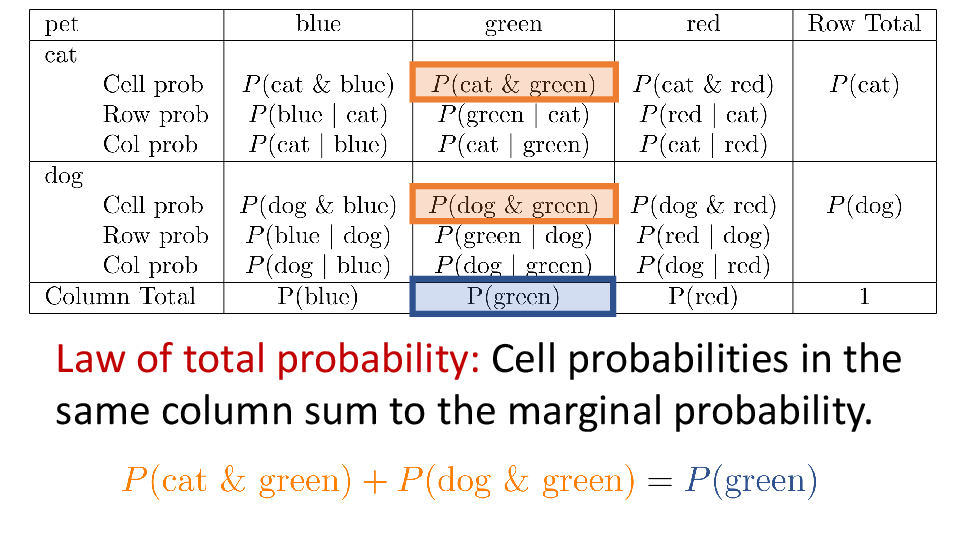 | pet | blue | green | red | Row Total |
|---|---|---|---|---|
| cat | | | | |
| Cell prob | $P(\text{cat \& blue})$ | $P(\text{cat \& green})$ | $P(\text{cat \& red})$ | $P(\text{cat})$ |
| Row prob | $P(\text{blue} \mid \text{cat})$ | $P(\text{green} \mid \text{cat})$ | $P(\text{red} \mid \text{cat})$ | |
| Col prob | $P(\text{cat} \mid \text{blue})$ | $P(\text{cat} \mid \text{green})$ | $P(\text{cat} \mid \text{red})$ | |
| dog | | | | |
| Cell prob | $P(\text{dog \& blue})$ | $P(\text{dog \& green})$ | $P(\text{dog \& red})$ | $P(\text{dog})$ |
| Row prob | $P(\text{blue} \mid \text{dog})$ | $P(\text{green} \mid \text{dog})$ | $P(\text{red} \mid \text{dog})$ | |
| Col prob | $P(\text{dog} \mid \text{blue})$ | $P(\text{dog} \mid \text{green})$ | $P(\text{dog} \mid \text{red})$ | |
| Column Total | P(blue) | P(green) | P(red) | 1 |

Law of total probability: Cell probabilities in the same column sum to the marginal probability.

$P(\text{cat \& green}) + P(\text{dog \& green}) = P(\text{green})$